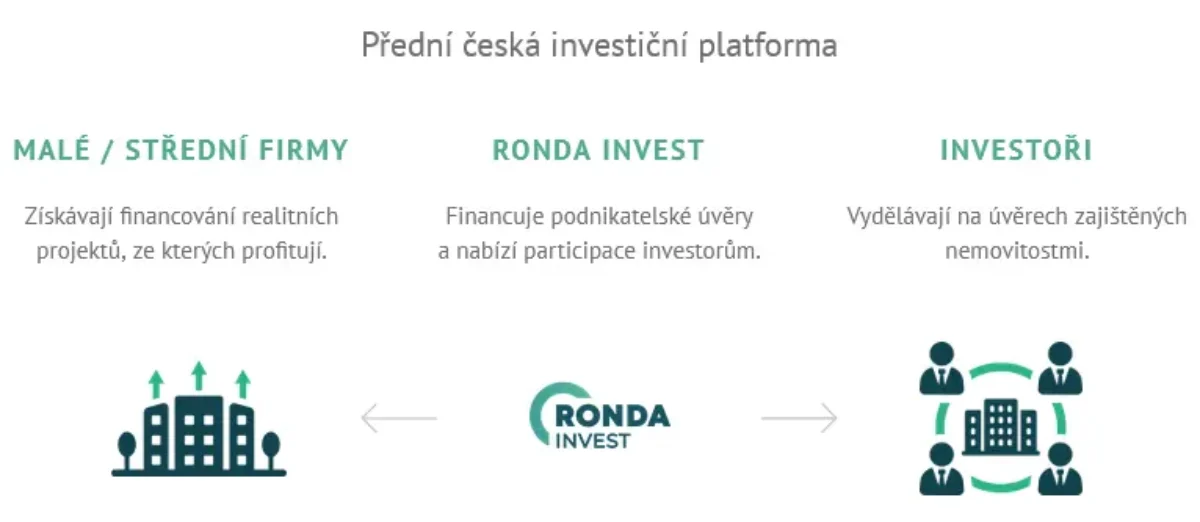 Přední česká investiční platforma

MALÉ / STŘEDNÍ FIRMY

Získávají financování realitních projektů, ze kterých profitují.

RONDA INVEST

Financuje podnikatelské úvěry a nabízí participace investorům.

INVESTOŘI

Vydělávají na úvěrech zajištěných nemovitostmi.

RONDA INVEST